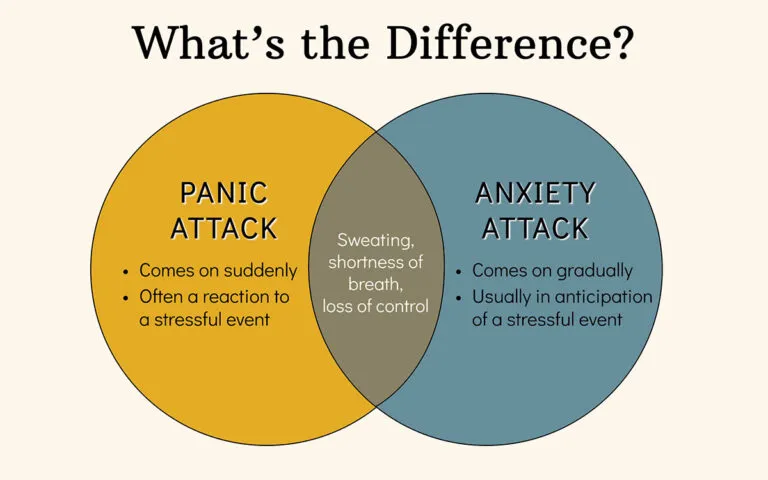 What's the Difference?

PANIC ATTACK

• Comes on suddenly
• Often a reaction to a stressful event

Sweating, shortness of breath, loss of control

ANXIETY ATTACK

• Comes on gradually
• Usually in anticipation of a stressful event